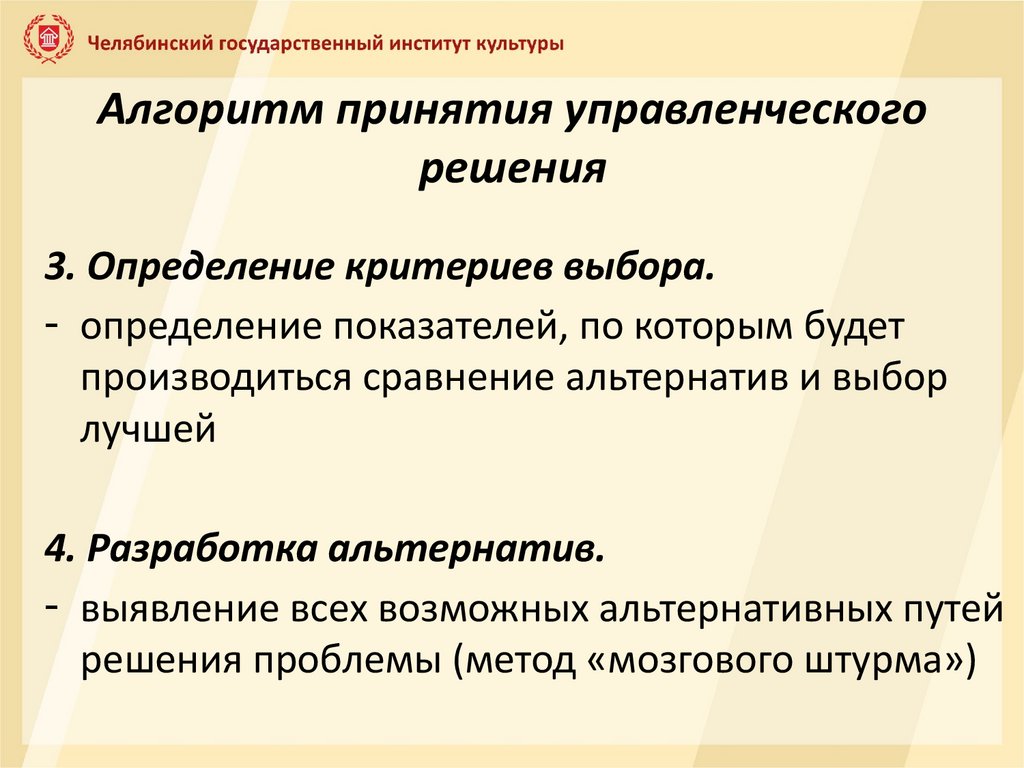 Челябинский государственный институт культуры

Алгоритм принятия управленческого решения

3. Определение критериев выбора.
- определение показателей, по которым будет производиться сравнение альтернатив и выбор лучшей

4. Разработка альтернатив.
- выявление всех возможных альтернативных путей решения проблемы (метод «мозгового штурма»)